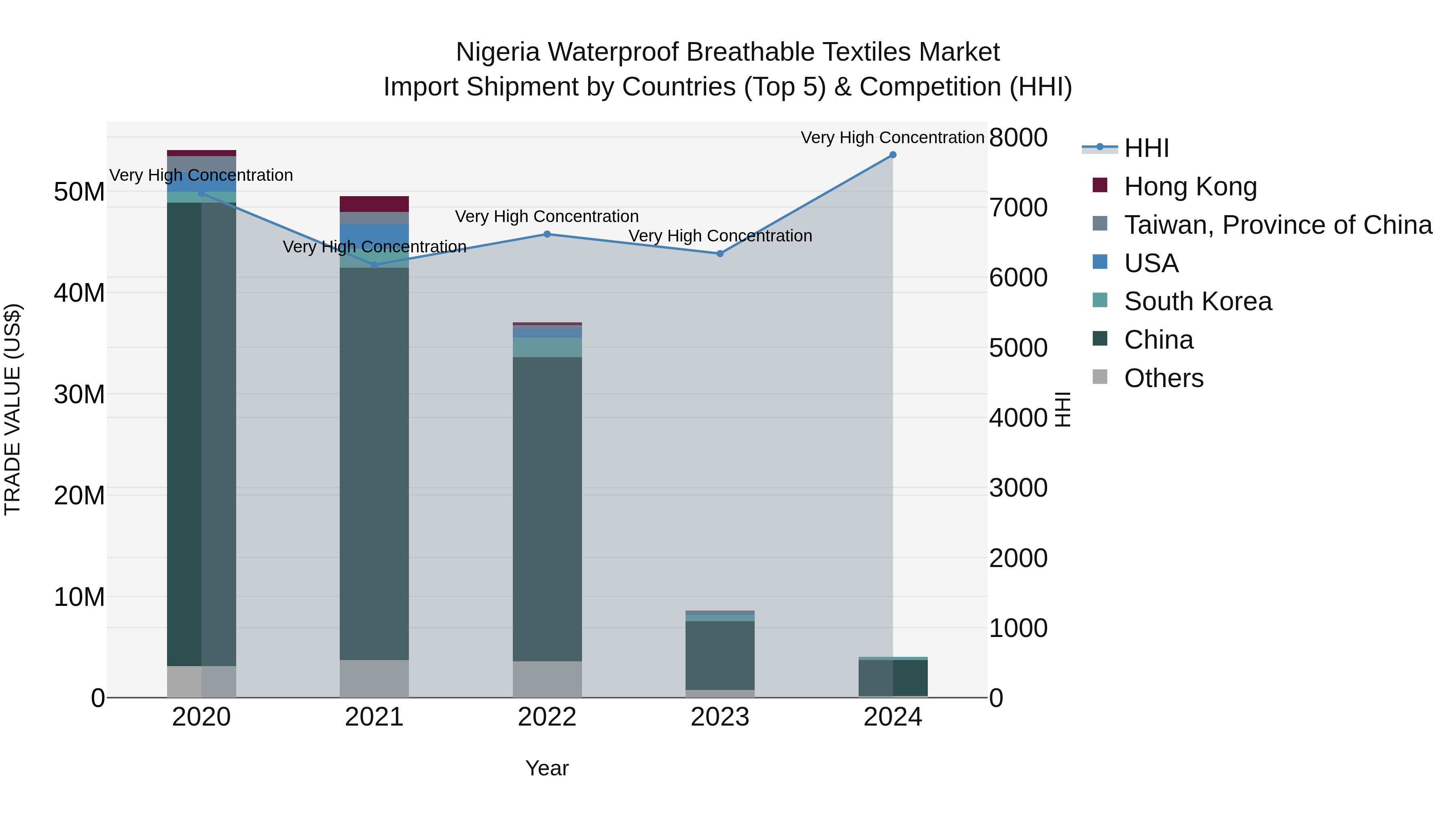 Nigeria Waterproof Breathable Textiles Market
Import Shipment by Countries (Top 5) & Competition (HHI)

TRADE VALUE (US$)

50M
40M
30M
20M
10M
0

Very High Concentration
Very High Concentration
Very High Concentration
Very High Concentration
Very High Concentration

8000
7000
6000
5000
4000
3000
2000
1000
0

HHI

2020
2021
2022
2023
2024

Year

HHI
Hong Kong
Taiwan, Province of China
USA
South Korea
China
Others